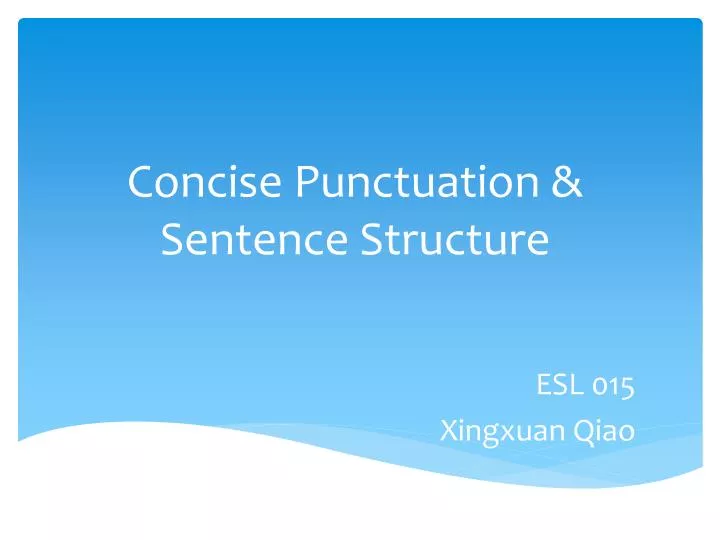 Concise Punctuation & Sentence Structure

ESL 015
Xingxuan Qiao